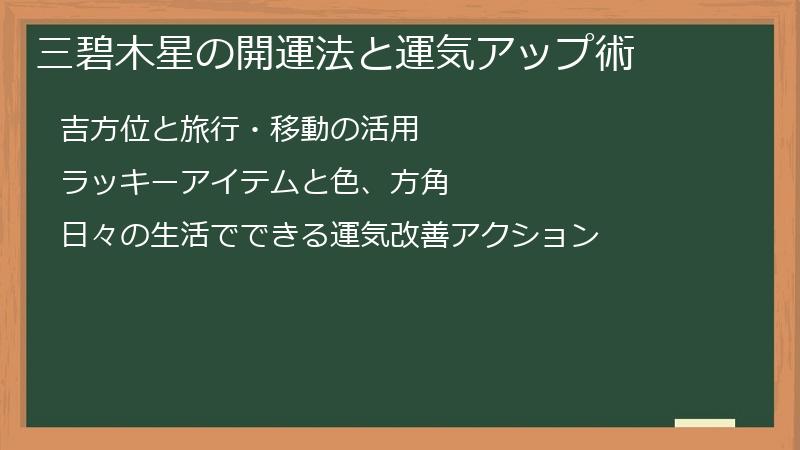 三碧木星の開運法と運気アップ術

吉方位と旅行・移動の活用

ラッキーアイテムと色、方角

日々の生活でできる運気改善アクション